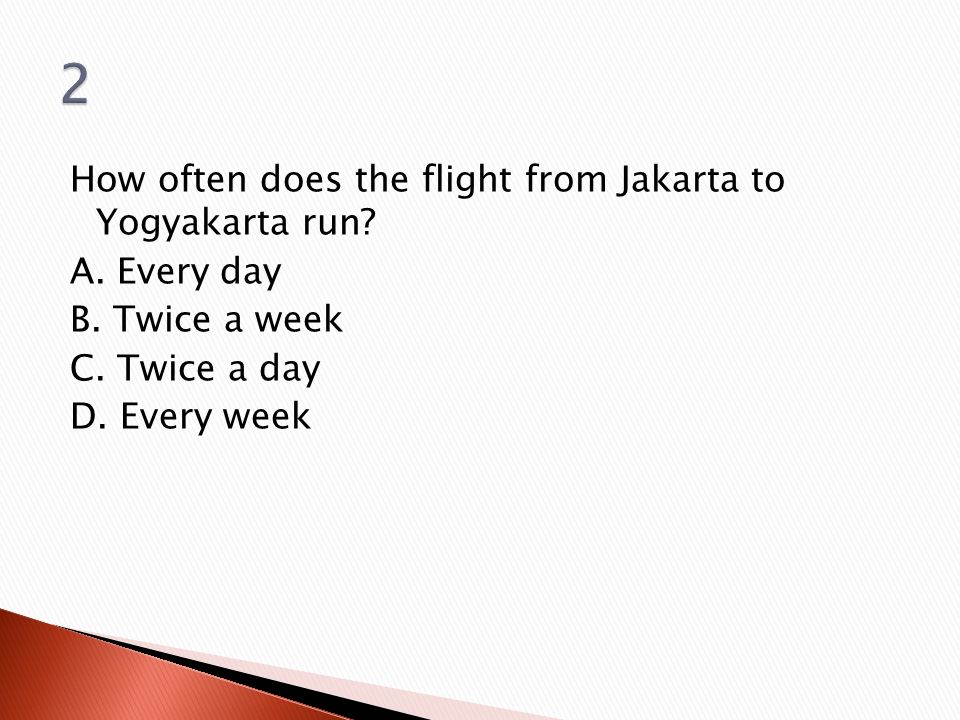 2

How often does the flight from Jakarta to Yogyakarta run?

A. Every day

B. Twice a week

C. Twice a day

D. Every week